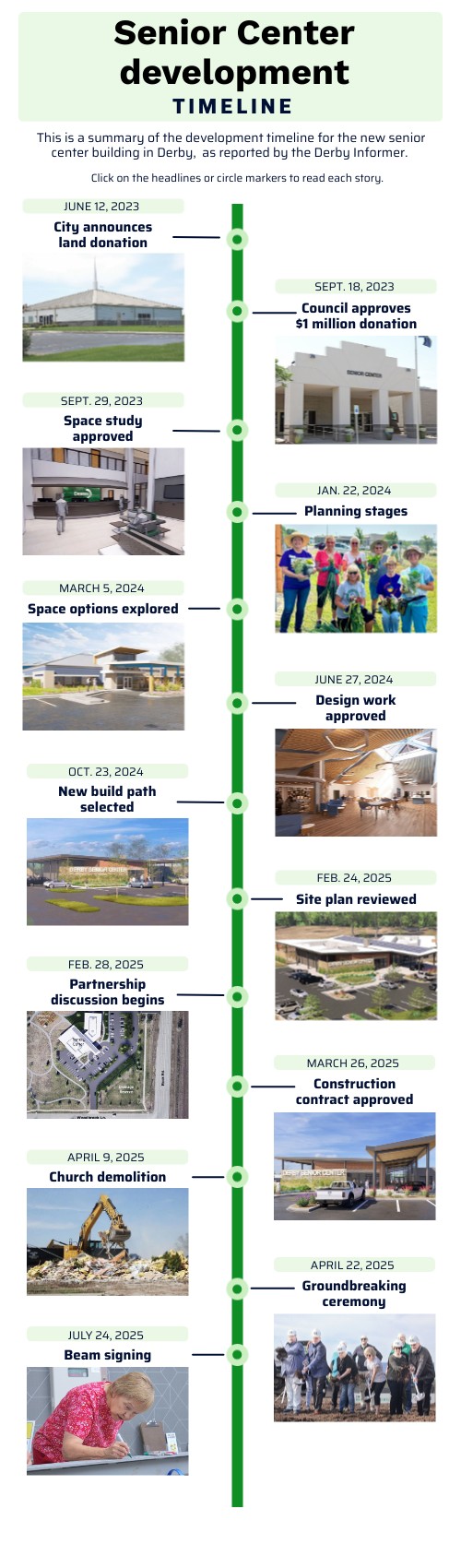 Senior Center development
TIMELINE

This is a summary of the development timeline for the new senior center building in Derby, as reported by the Derby Informer.

Click on the headlines or circle markers to read each story.

JUNE 12, 2023
City announces land donation

SEPT. 18, 2023
Council approves $1 million donation

SENIOR CENTER

SEPT. 29, 2023
Space study approved

JAN. 22, 2024
Planning stages

MARCH 5, 2024
Space options explored

JUNE 27, 2024
Design work approved

OCT. 23, 2024
New build path selected

DERBY SENIOR CENTER

FEB. 24, 2025
Site plan reviewed

FEB. 28, 2025
Partnership discussion begins

MARCH 26, 2025
Construction contract approved

DERBY SENIOR CENTER

APRIL 9, 2025
Church demolition

APRIL 22, 2025
Groundbreaking ceremony

JULY 24, 2025
Beam signing